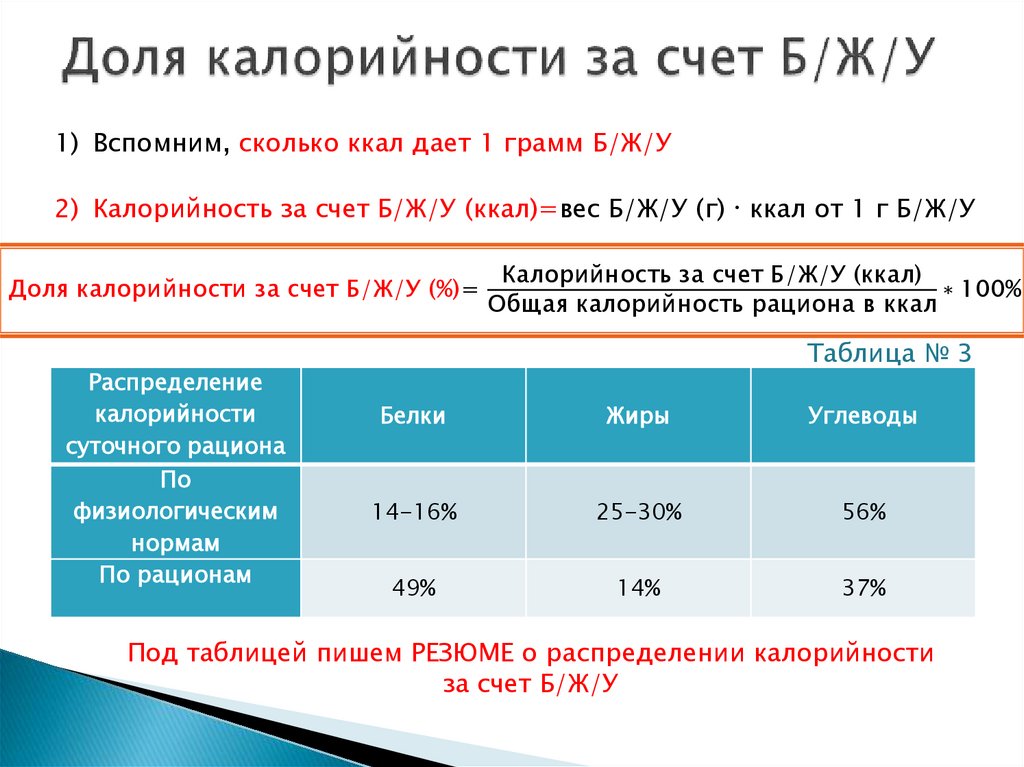 Доля калорийности за счет Б/Ж/У

1) Вспомним, сколько ккал дает 1 грамм Б/Ж/У

2) Калорийность за счет Б/Ж/У (ккал)=вес Б/Ж/У (г) · ккал от 1 г Б/Ж/У

Доля калорийности за счет Б/Ж/У (%)= $\frac{\text{Калорийность за счет Б/Ж/У (ккал)}}{\text{Общая калорийность рациона в ккал}} * 100\%$

Таблица № 3

| Распределение калорийности суточного рациона | Белки | Жиры | Углеводы |
|---|---|---|---|
| По физиологическим нормам | 14-16% | 25-30% | 56% |
| По рационам | 49% | 14% | 37% |

Под таблицей пишем РЕЗЮМЕ о распределении калорийности за счет Б/Ж/У